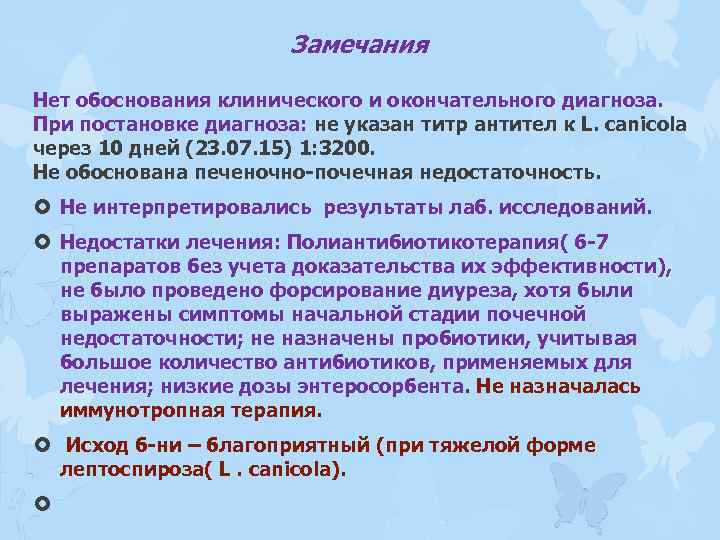 Замечания

Нет обоснования клинического и окончательного диагноза. При постановке диагноза: не указан титр антител к L. canicola через 10 дней (23.07.15) 1:3200.
Не обоснована печеночно-почечная недостаточность.

Не интерпретировались результаты лаб. исследований.

Недостатки лечения: Полиантибиотикотерапия( 6-7 препаратов без учета доказательства их эффективности), не было проведено форсирование диуреза, хотя были выражены симптомы начальной стадии почечной недостаточности; не назначены пробиотики, учитывая большое количество антибиотиков, применяемых для лечения; низкие дозы энтеросорбента. Не назначалась иммунотропная терапия.

Исход б-ни – благоприятный (при тяжелой форме лептоспироза( L . canicola).